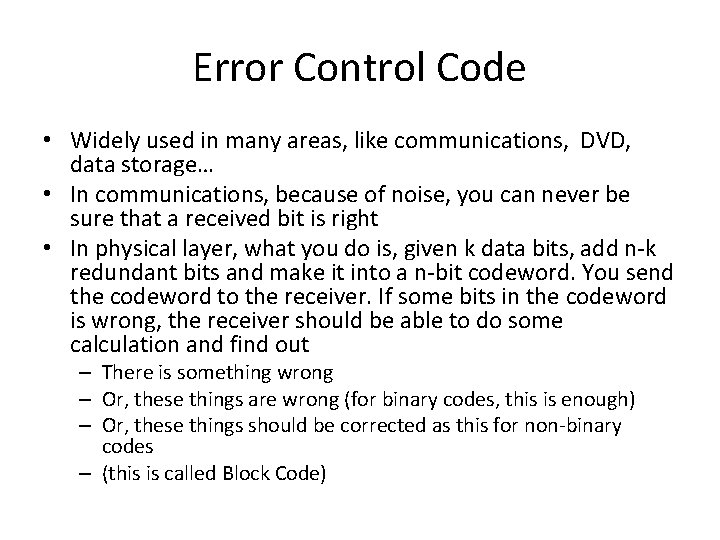 Error Control Code

• Widely used in many areas, like communications, DVD, data storage…
• In communications, because of noise, you can never be sure that a received bit is right
• In physical layer, what you do is, given k data bits, add n-k redundant bits and make it into a n-bit codeword. You send the codeword to the receiver. If some bits in the codeword is wrong, the receiver should be able to do some calculation and find out
– There is something wrong
– Or, these things are wrong (for binary codes, this is enough)
– Or, these things should be corrected as this for non-binary codes
– (this is called Block Code)